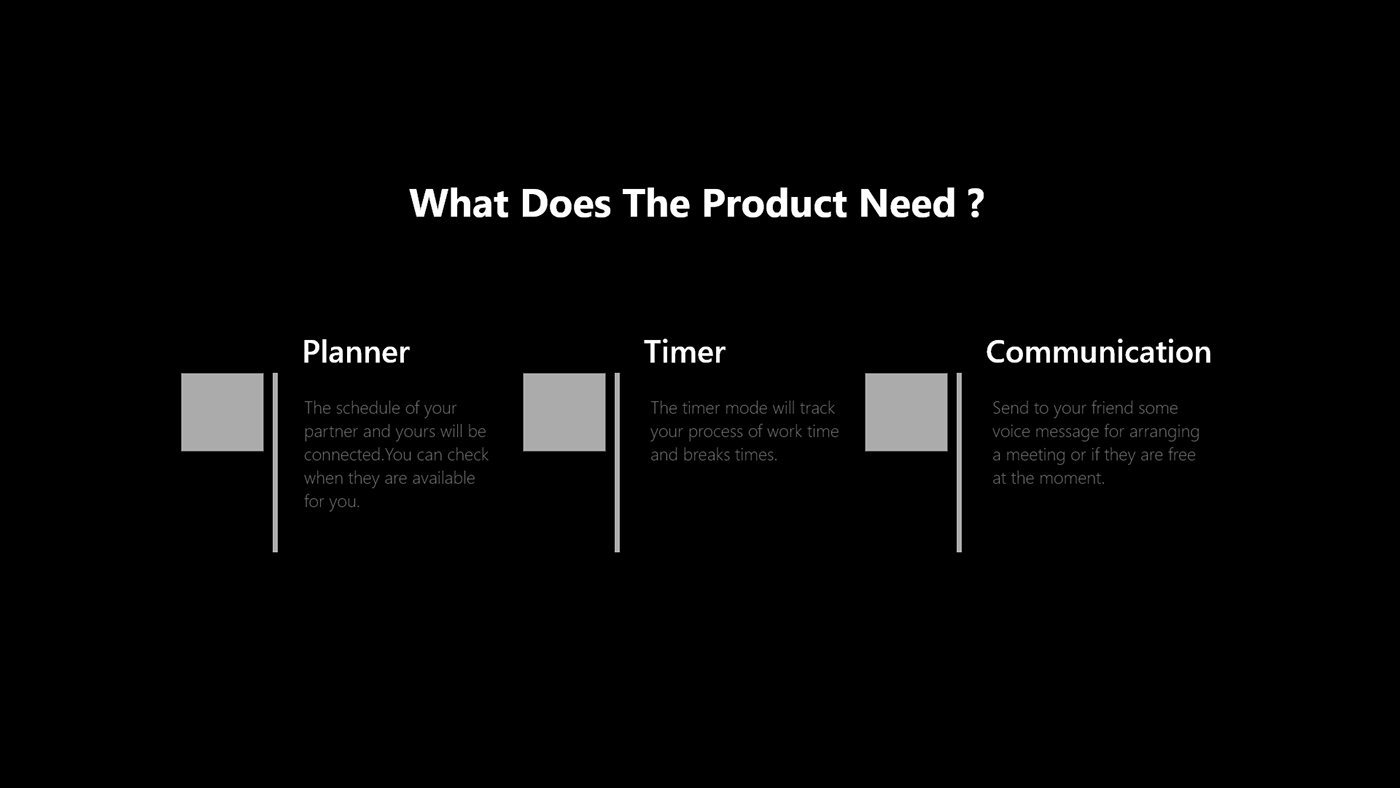 What Does The Product Need ?

Planner

The schedule of your partner and yours will be connected.You can check when they are available for you.

Timer

The timer mode will track your process of work time and breaks times.

Communication

Send to your friend some voice message for arranging a meeting or if they are free at the moment.